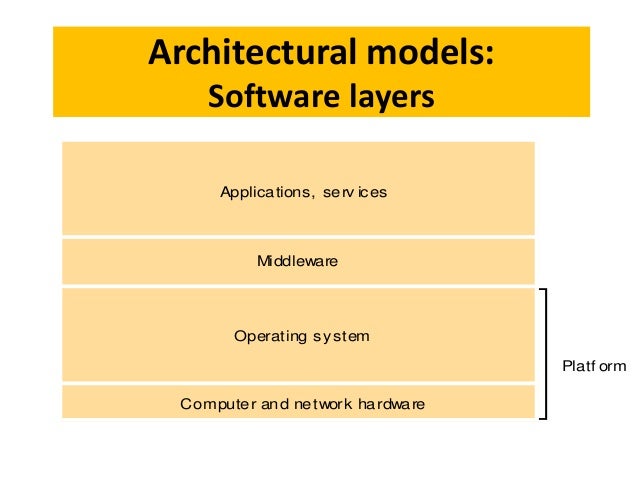 Architectural models:
Software layers

Applications, services

Middleware

Operating system

Computer and network hardware

Platform